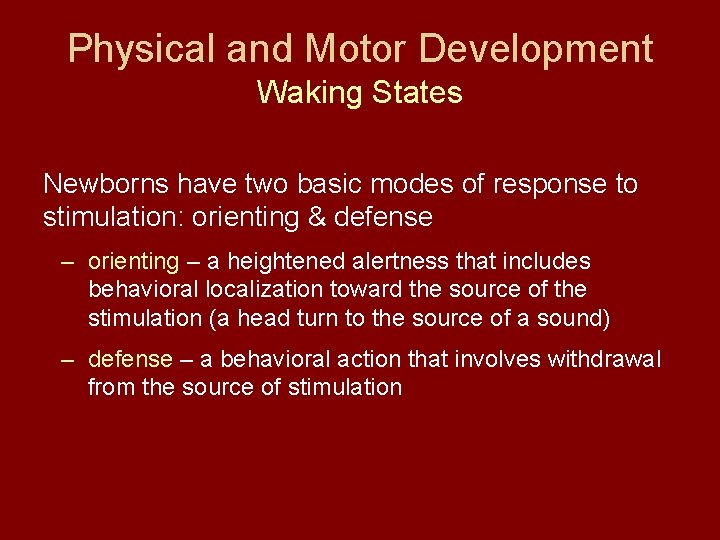 Physical and Motor Development
Waking States

Newborns have two basic modes of response to stimulation: orienting & defense

– orienting – a heightened alertness that includes behavioral localization toward the source of the stimulation (a head turn to the source of a sound)

– defense – a behavioral action that involves withdrawal from the source of stimulation